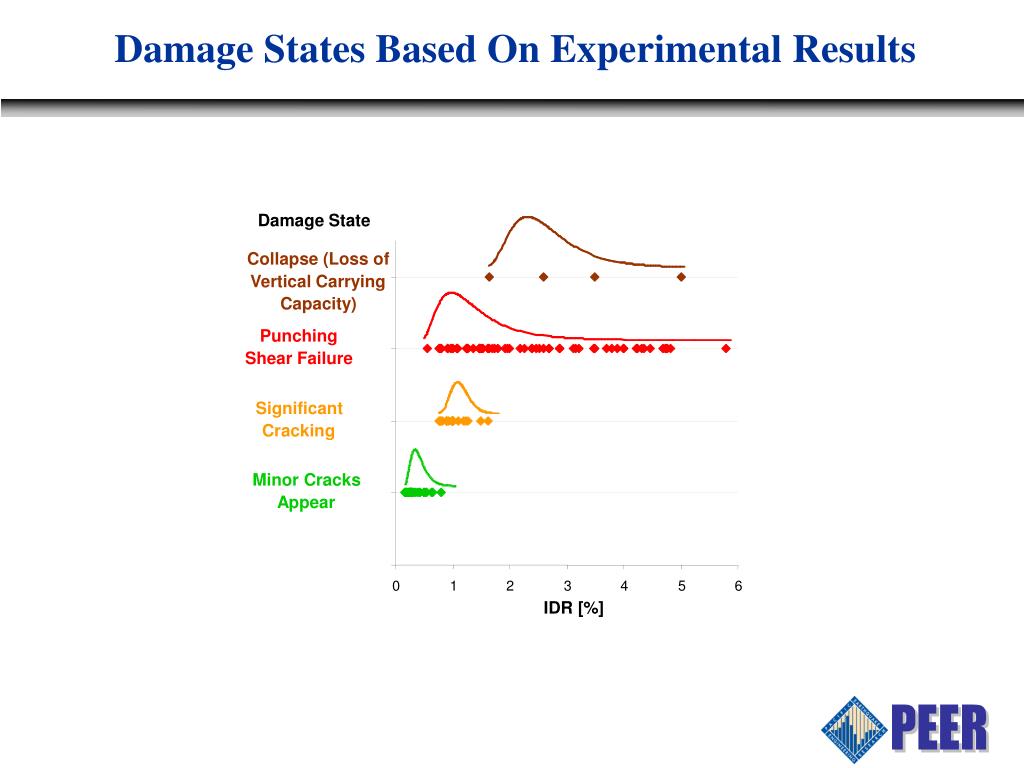 Damage States Based On Experimental Results

Damage State

Collapse (Loss of Vertical Carrying Capacity)

Punching Shear Failure

Significant Cracking

Minor Cracks Appear

0 1 2 3 4 5 6

IDR [%]

PEER